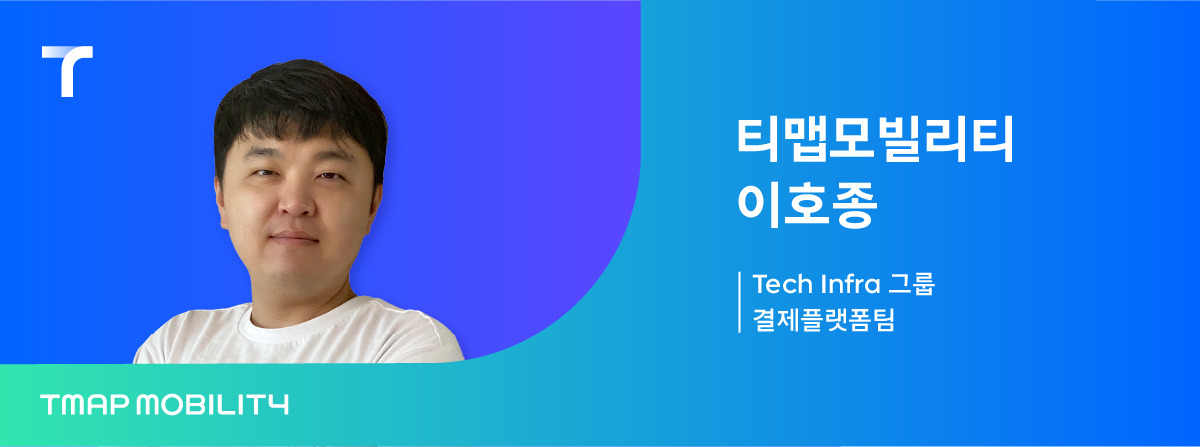 T

티맵모빌리티
이호종

Tech Infra 그룹
결제플랫폼팀

TMAP MOBILITY